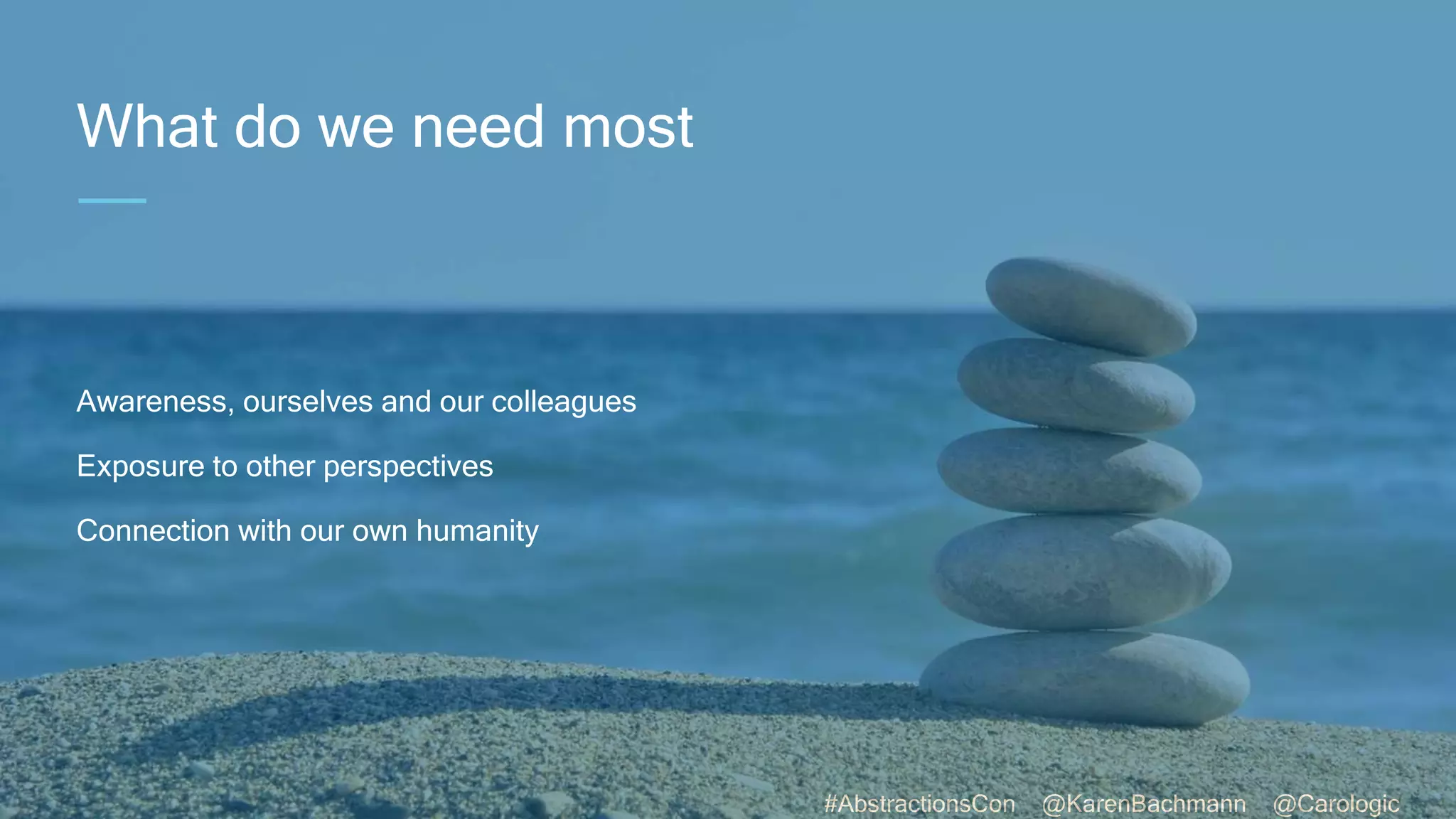 What do we need most

Awareness, ourselves and our colleagues

Exposure to other perspectives

Connection with our own humanity

#AbstractionsCon @KarenBachmann @Carologic